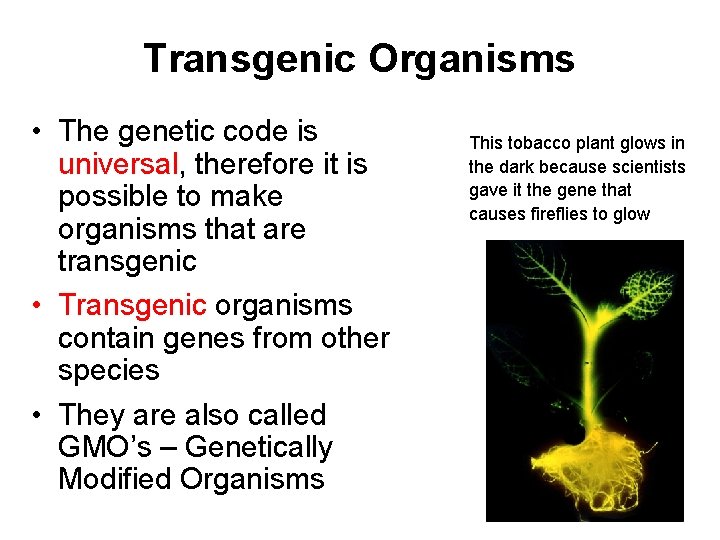 Transgenic Organisms

• The genetic code is universal, therefore it is possible to make organisms that are transgenic

• Transgenic organisms contain genes from other species

• They are also called GMO's – Genetically Modified Organisms

This tobacco plant glows in the dark because scientists gave it the gene that causes fireflies to glow